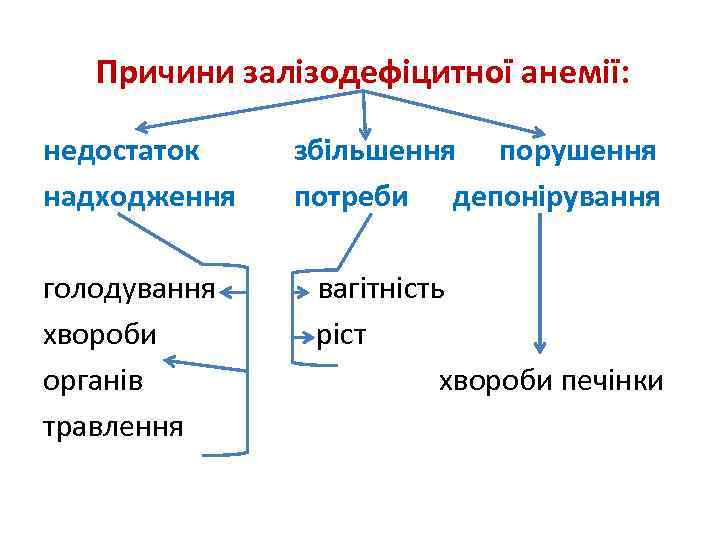 Причини залізодефіцитної анемії:

недостаток надходження

збільшення потреби

порушення депонірування

голодування

хвороби органів травлення

вагітність

ріст

хвороби печінки